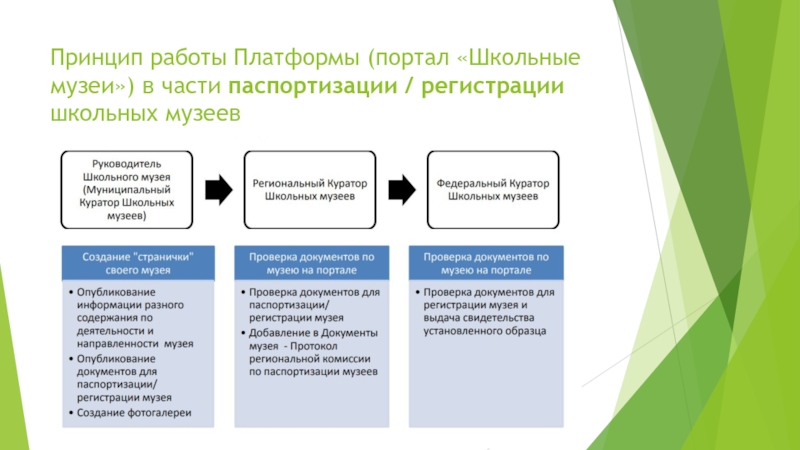 Принцип работы Платформы (портал «Школьные музеи») в части паспортизации / регистрации школьных музеев

Руководитель Школьного музея (Муниципальный Куратор Школьных музеев)

Региональный Куратор Школьных музеев

Федеральный Куратор Школьных музеев

Создание "странички" своего музея

• Опубликование информации разного содержания по деятельности и направленности музея
• Опубликование документов для паспортизации/ регистрации музея
• Создание фотогалереи

Проверка документов по музею на портале

• Проверка документов для паспортизации/ регистрации музея
• Добавление в Документы музея - Протокол региональной комиссии по паспортизации музеев

Проверка документов по музею на портале

• Проверка документов для регистрации музея и выдача свидетельства установленного образца